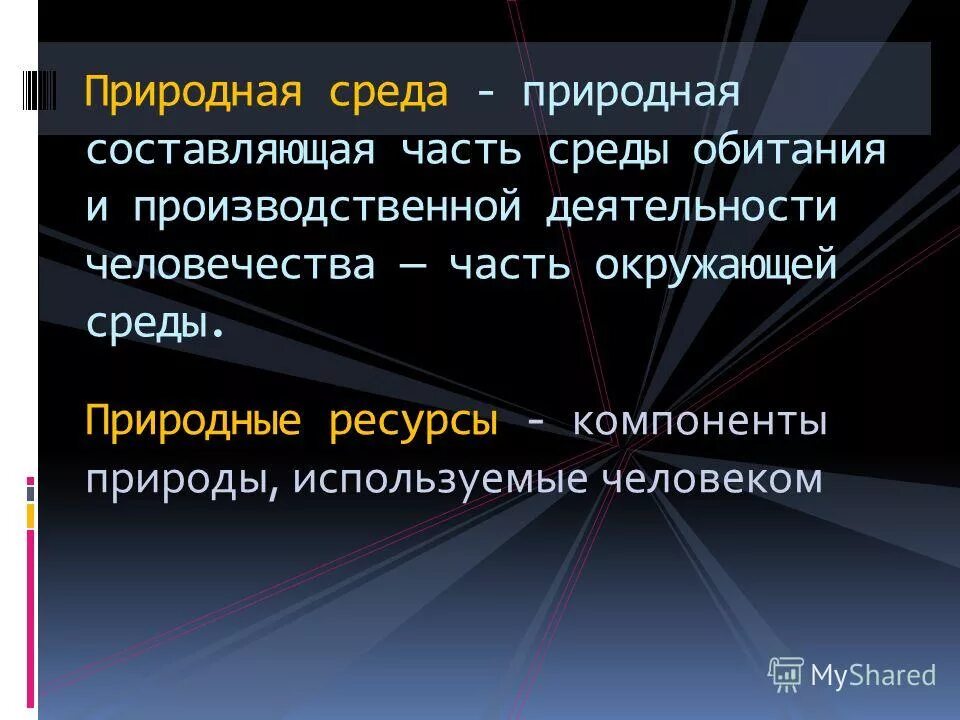 Природная среда - природная составляющая часть среды обитания и производственной деятельности человечества — часть окружающей среды.

Природные ресурсы - компоненты природы, используемые человеком

MyShared